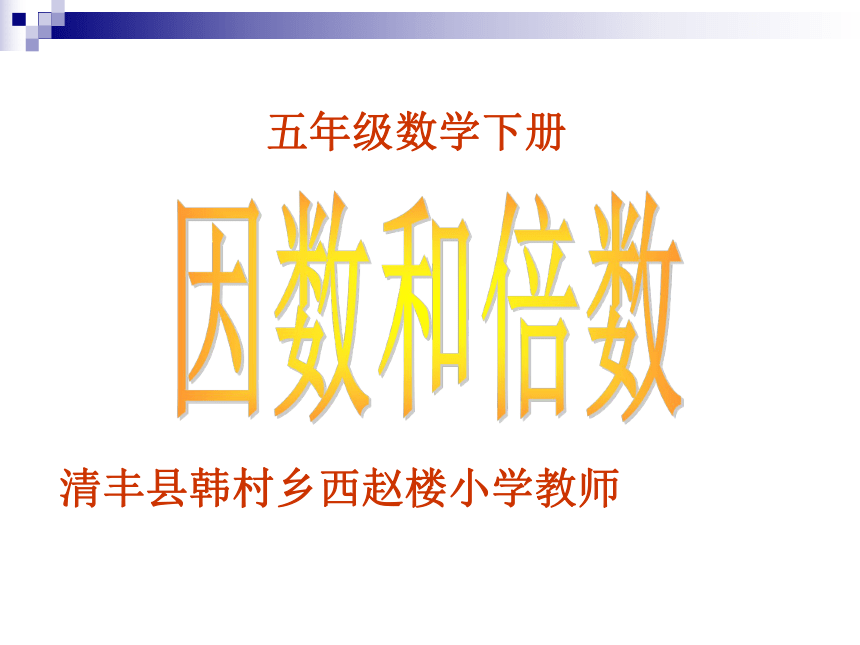 五年级数学下册

因数和倍数

清丰县韩村乡西赵楼小学教师